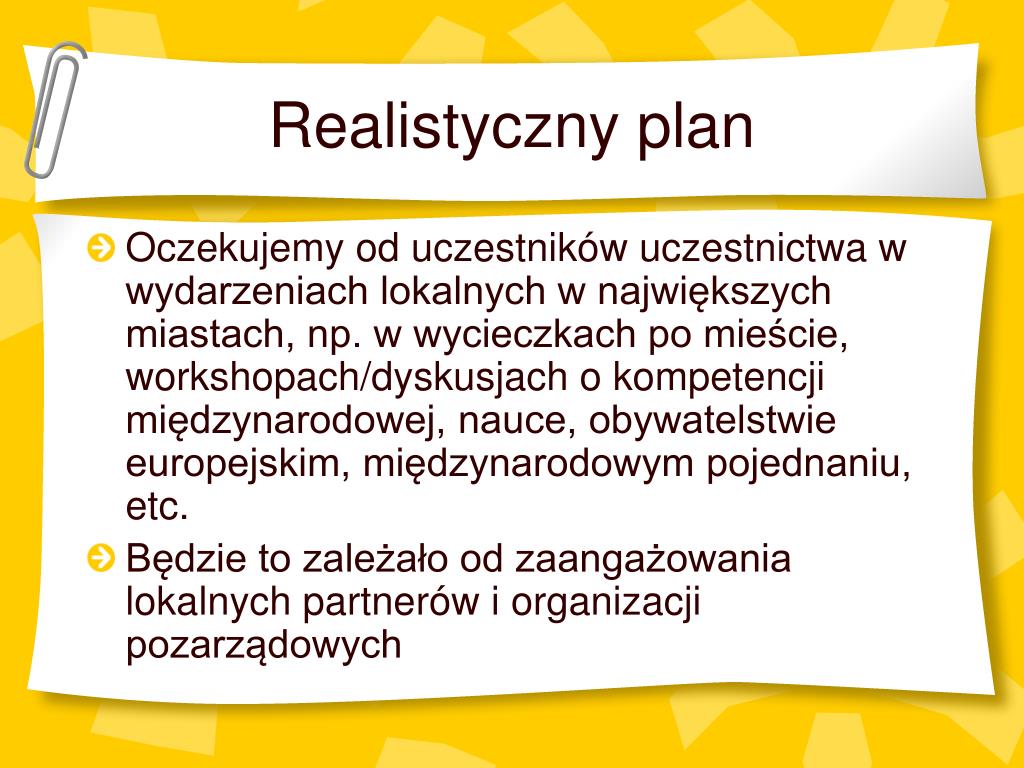 Realistyczny plan

Oczekujemy od uczestników uczestnictwa w wydarzeniach lokalnych w największych miastach, np. w wycieczkach po mieście, workshopach/dyskusjach o kompetencji międzynarodowej, nauce, obywatelstwie europejskim, międzynarodowym pojednaniu, etc.

Będzie to zależało od zaangażowania lokalnych partnerów i organizacji pozarządowych